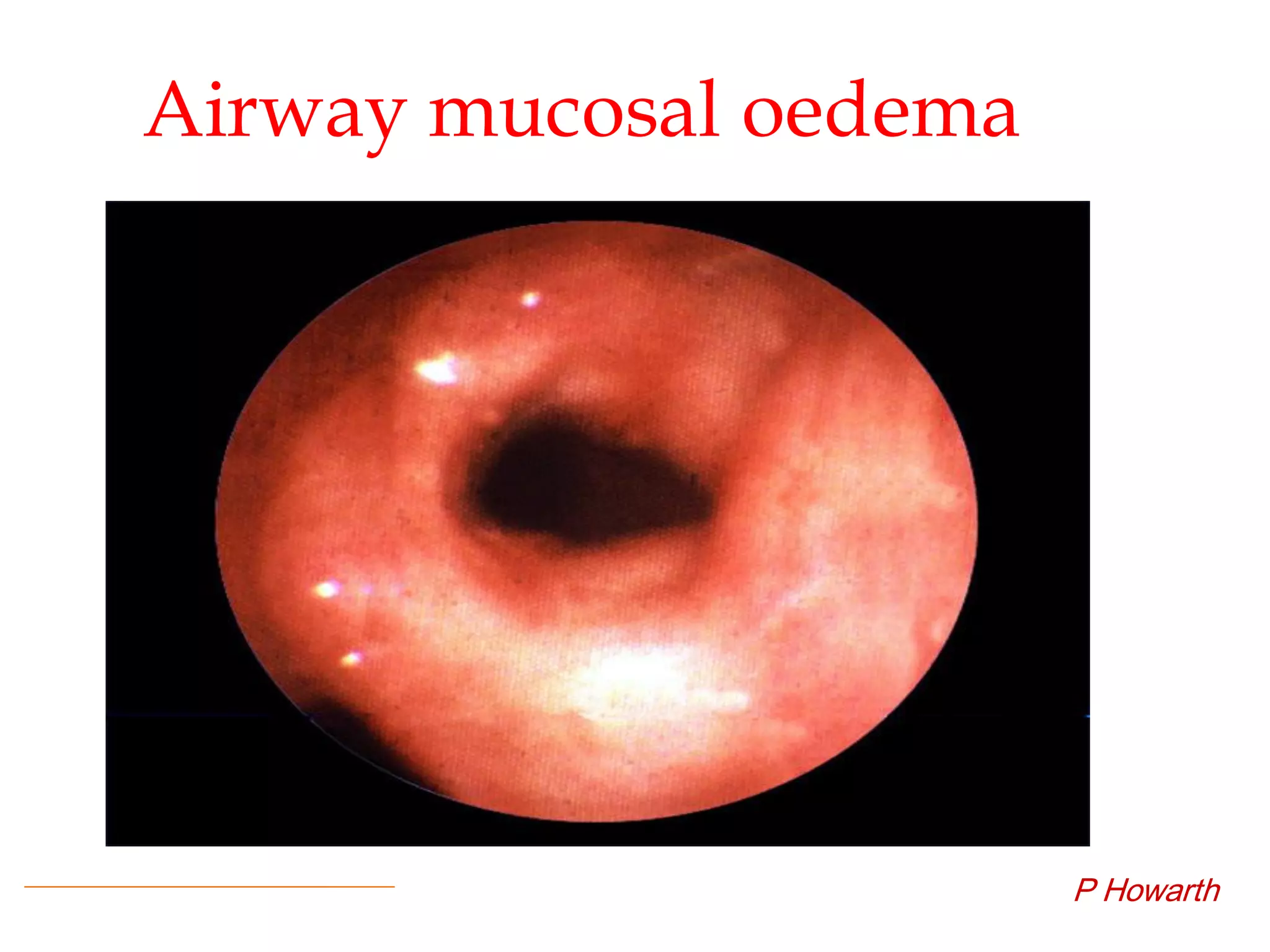 Airway mucosal oedema

P Howarth